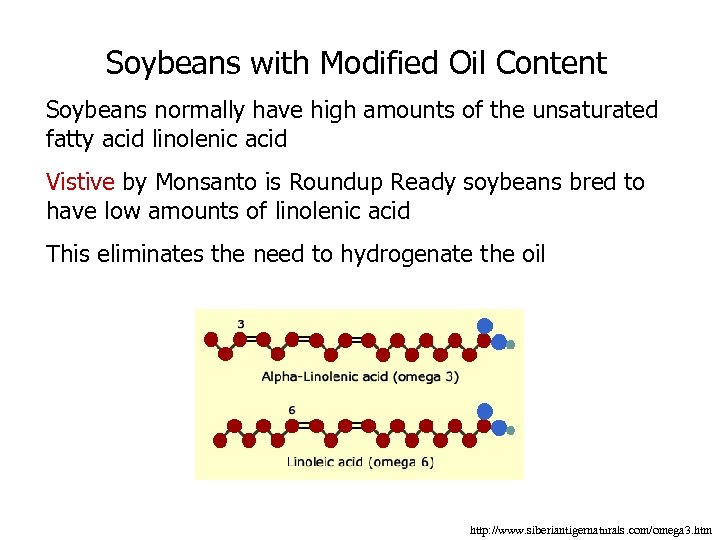 Soybeans with Modified Oil Content

Soybeans normally have high amounts of the unsaturated fatty acid linolenic acid

Vistive by Monsanto is Roundup Ready soybeans bred to have low amounts of linolenic acid

This eliminates the need to hydrogenate the oil

3

Alpha-Linolenic acid (omega 3)

6

Linoleic acid (omega 6)

http://www.siberiantigernaturals.com/omega3.htm